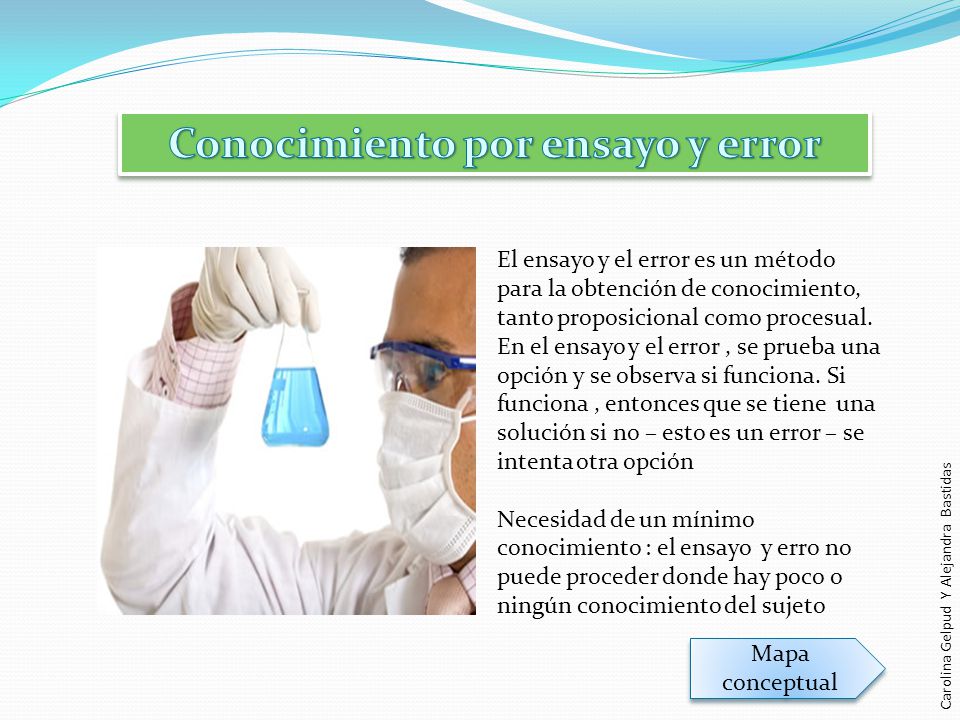 Conocimiento por ensayo y error

El ensayo y el error es un método para la obtención de conocimiento, tanto proposicional como procesual. En el ensayo y el error , se prueba una opción y se observa si funciona. Si funciona , entonces que se tiene una solución si no – esto es un error – se intenta otra opción

Necesidad de un mínimo conocimiento : el ensayo y erro no puede proceder donde hay poco o ningún conocimiento del sujeto

Mapa conceptual

Carolina Gelpud Y Alejandra Bastidas